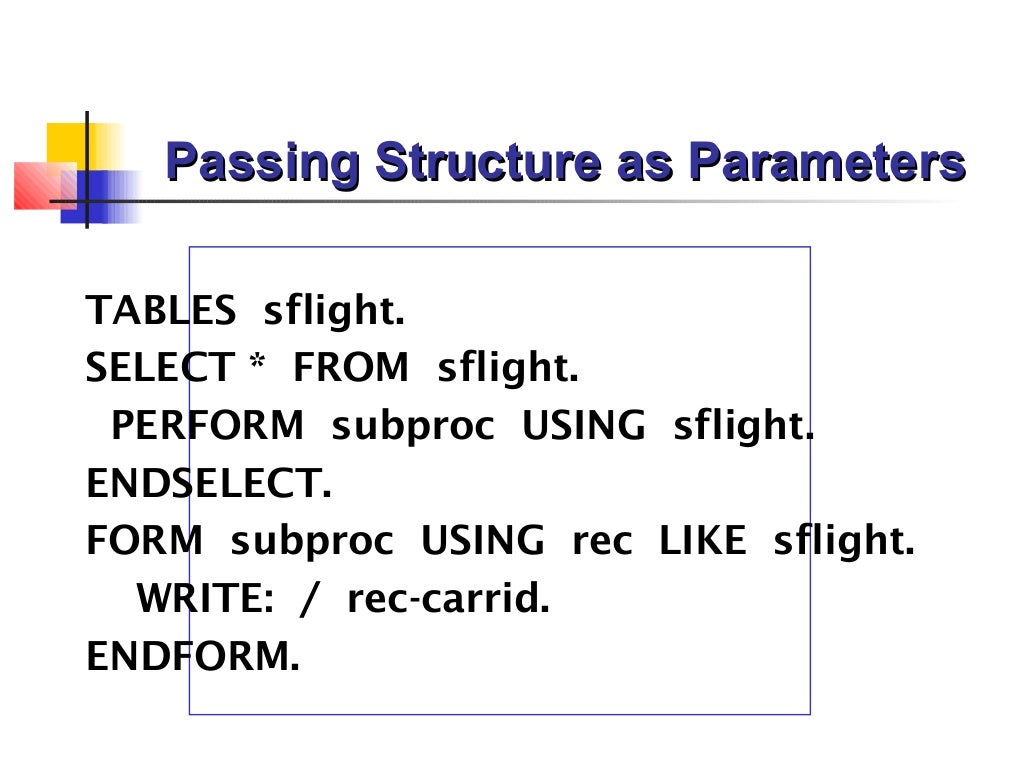 Passing Structure as Parameters

TABLES sflight.
SELECT * FROM sflight.
PERFORM subproc USING sflight.
ENDSELECT.
FORM subproc USING rec LIKE sflight.
WRITE: / rec-carrid.
ENDFORM.